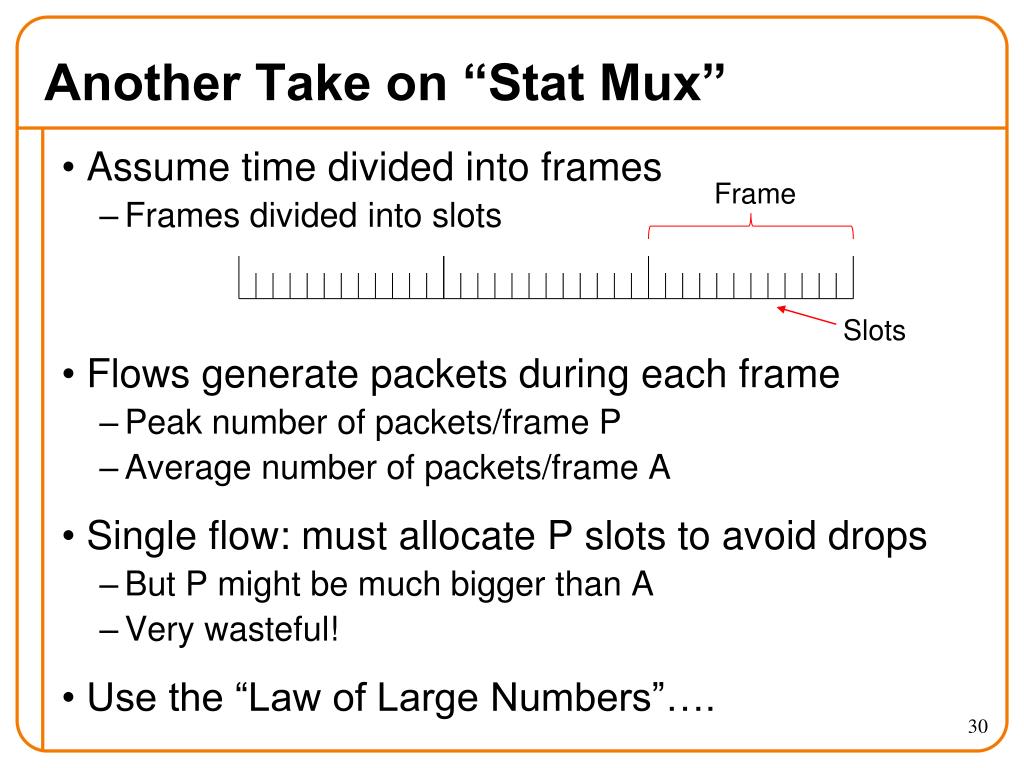 Another Take on “Stat Mux”

• Assume time divided into frames
– Frames divided into slots

Frame

Slots

• Flows generate packets during each frame
– Peak number of packets/frame P
– Average number of packets/frame A

• Single flow: must allocate P slots to avoid drops
– But P might be much bigger than A
– Very wasteful!

• Use the “Law of Large Numbers”….

30